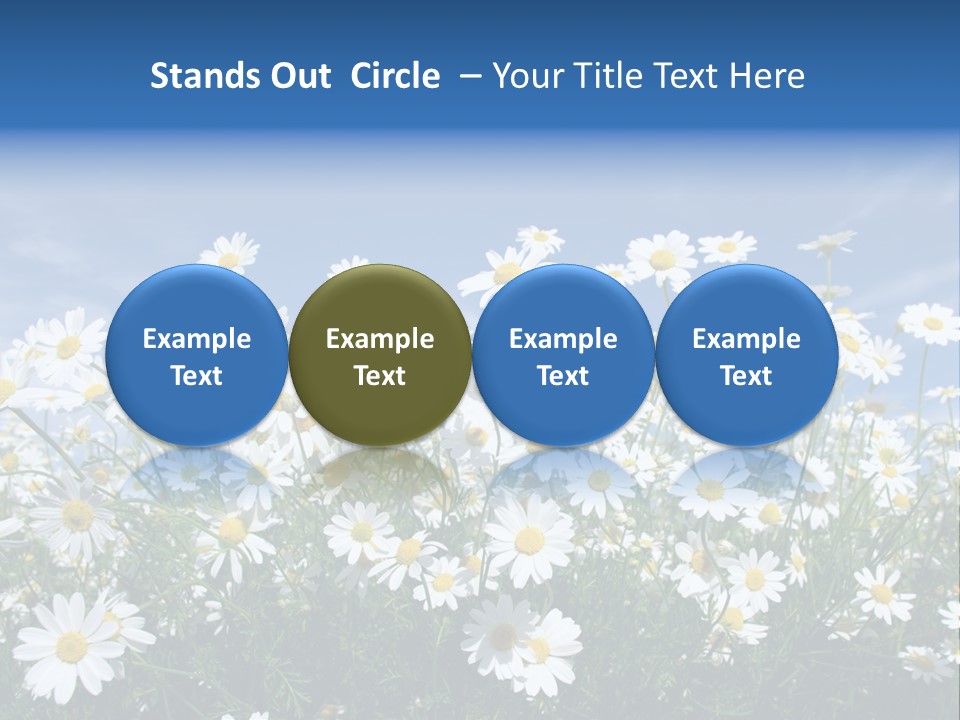 Stands Out Circle – Your Title Text Here

Example Text

Example Text

Example Text

Example Text